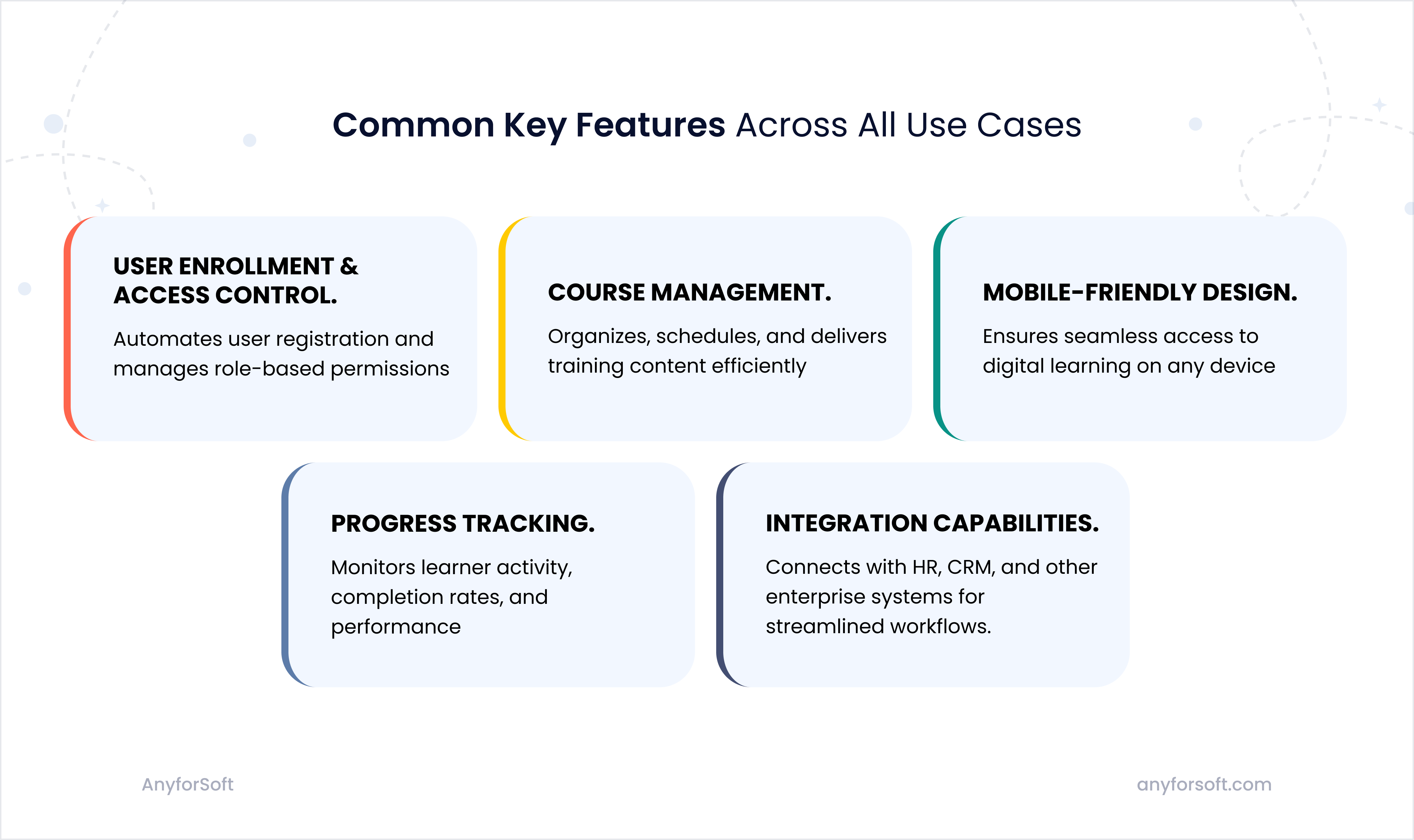 Common Key Features Across All Use Cases

USER ENROLLMENT & ACCESS CONTROL.

Automates user registration and manages role-based permissions

COURSE MANAGEMENT.

Organizes, schedules, and delivers training content efficiently

MOBILE-FRIENDLY DESIGN.

Ensures seamless access to digital learning on any device

PROGRESS TRACKING.

Monitors learner activity, completion rates, and performance

INTEGRATION CAPABILITIES.

Connects with HR, CRM, and other enterprise systems for streamlined workflows.

AnyforSoft

anyforsoft.com